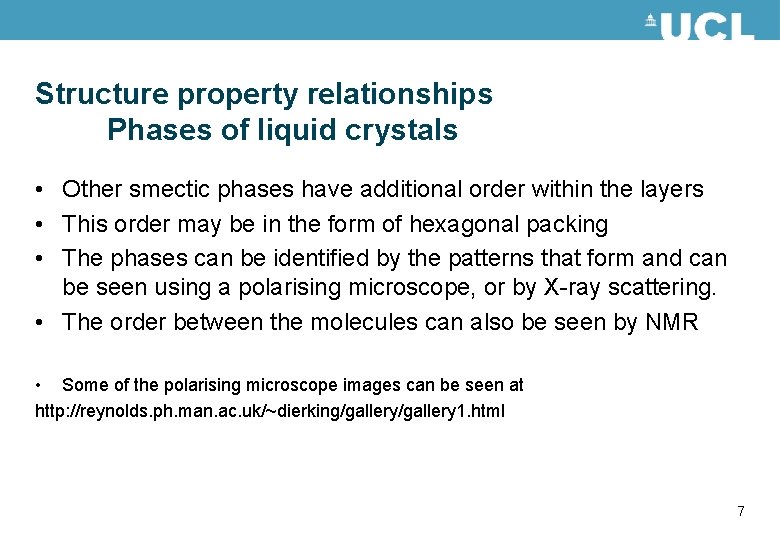 UCL

Structure property relationships
Phases of liquid crystals

• Other smectic phases have additional order within the layers
• This order may be in the form of hexagonal packing
• The phases can be identified by the patterns that form and can be seen using a polarising microscope, or by X-ray scattering.
• The order between the molecules can also be seen by NMR

• Some of the polarising microscope images can be seen at
http://reynolds.ph.man.ac.uk/~dierking/gallery/gallery1.html

7